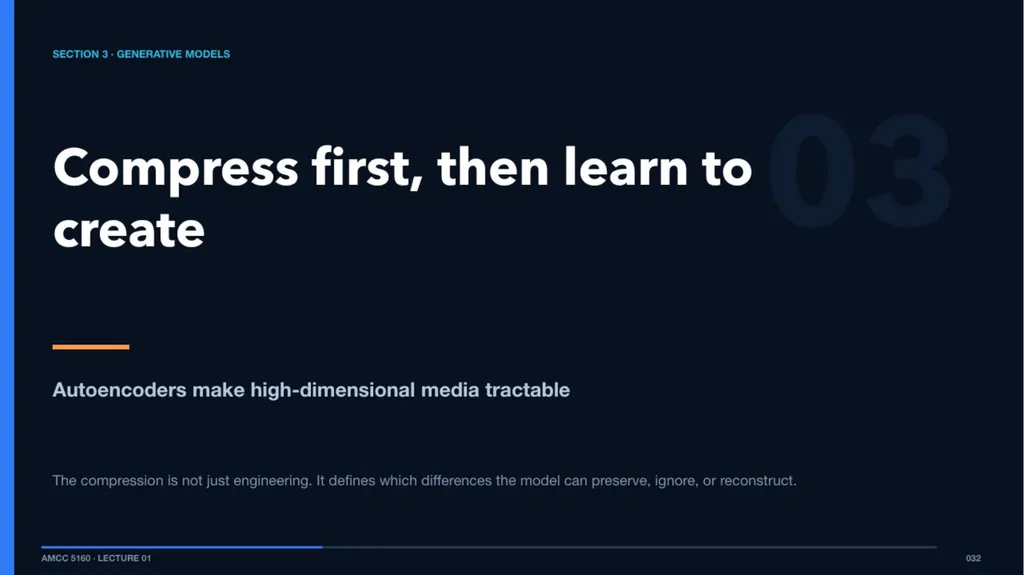 SECTION 3 · GENERATIVE MODELS

03

Compress first, then learn to create

Autoencoders make high-dimensional media tractable

The compression is not just engineering. It defines which differences the model can preserve, ignore, or reconstruct.

AMCC 5160 · LECTURE 01

032